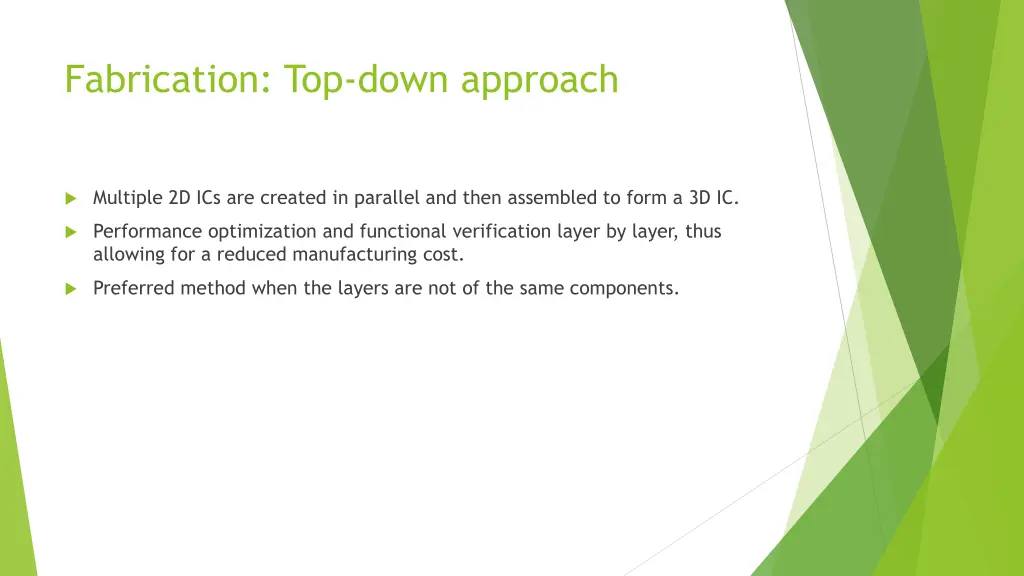 Fabrication: Top-down approach

Multiple 2D ICs are created in parallel and then assembled to form a 3D IC.

Performance optimization and functional verification layer by layer, thus allowing for a reduced manufacturing cost.

Preferred method when the layers are not of the same components.